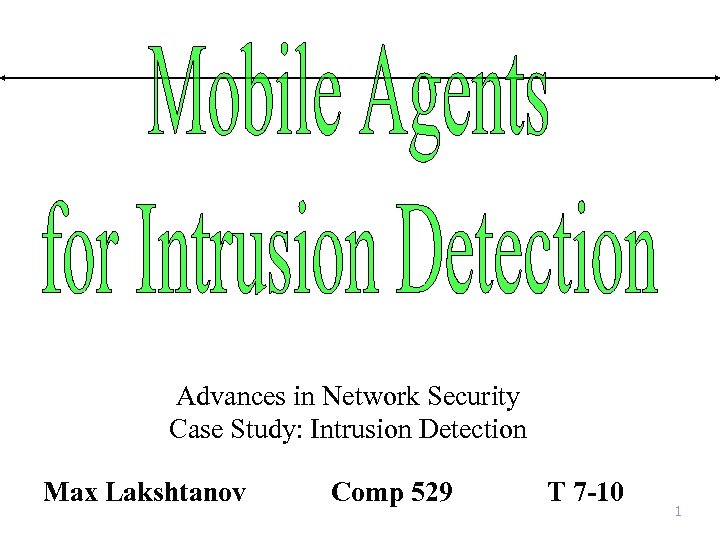 Mobile Agents
for Intrusion Detection

Advances in Network Security
Case Study: Intrusion Detection

Max Lakshtanov Comp 529 T 7-10

1